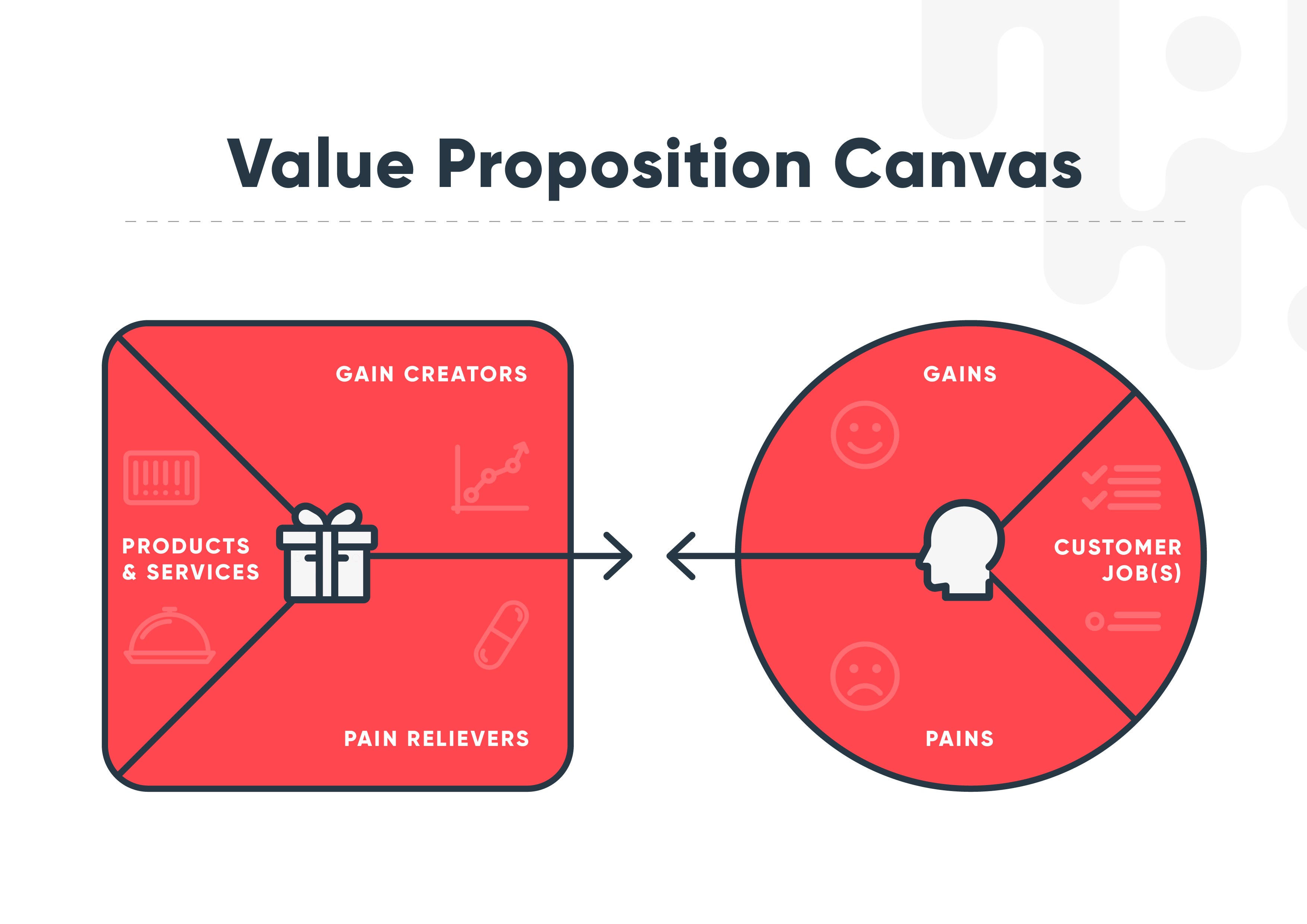 Value Proposition Canvas

GAIN CREATORS

PRODUCTS & SERVICES

PAIN RELIEVERS

GAINS

CUSTOMER JOB(S)

PAINS